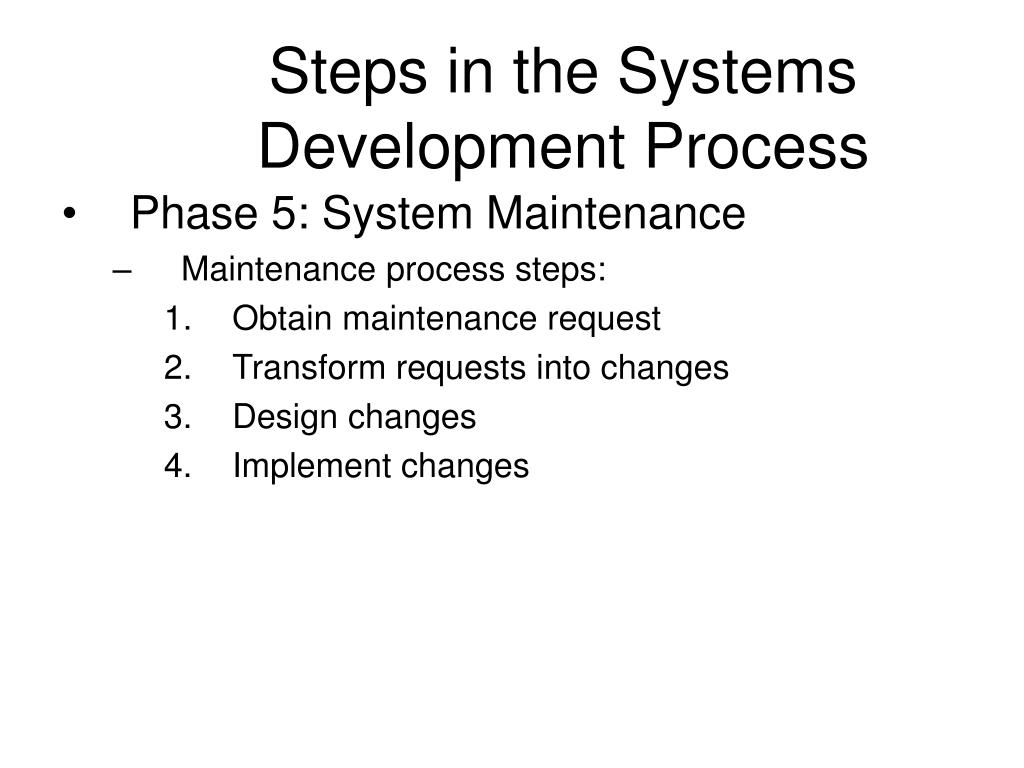 Steps in the Systems Development Process

• Phase 5: System Maintenance
– Maintenance process steps:
1. Obtain maintenance request
2. Transform requests into changes
3. Design changes
4. Implement changes